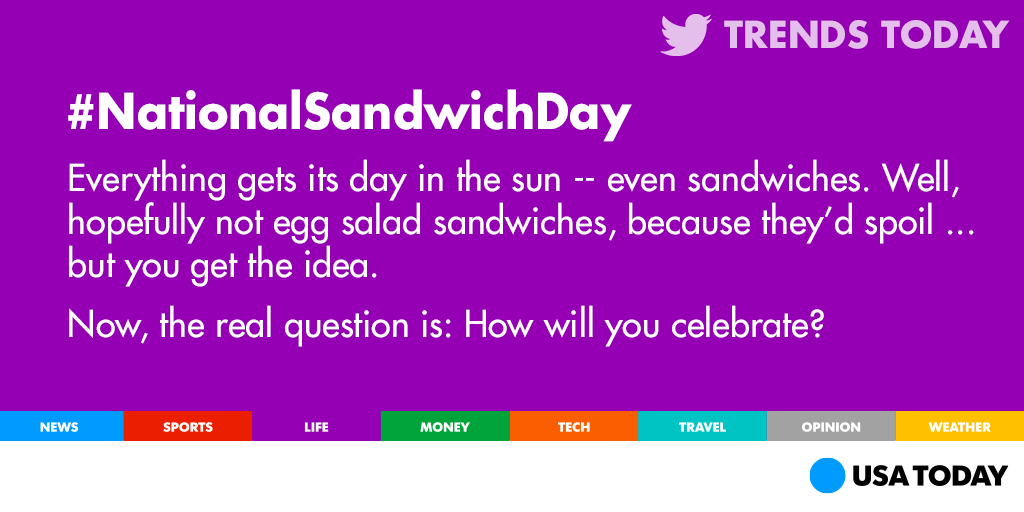 TRENDS TODAY

#NationalSandwichDay

Everything gets its day in the sun -- even sandwiches. Well, hopefully not egg salad sandwiches, because they'd spoil ... but you get the idea.

Now, the real question is: How will you celebrate?

NEWS SPORTS LIFE MONEY TECH TRAVEL OPINION WEATHER

USA TODAY